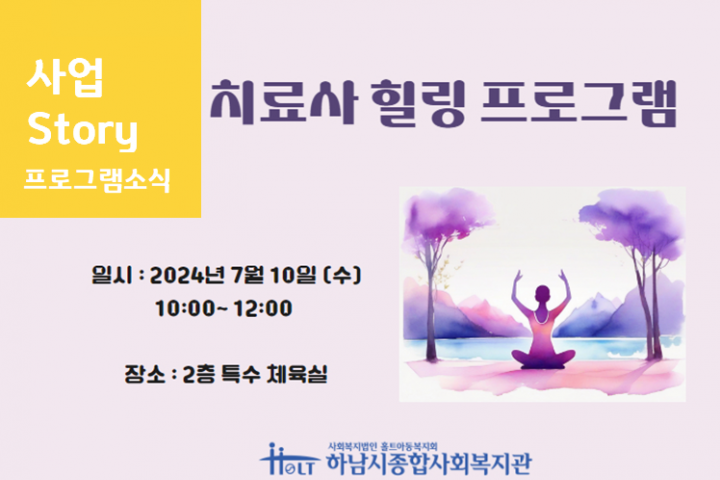 사업
Story
프로그램소식

치료사 힐링 프로그램

일시 : 2024년 7월 10일 (수)
10:00~ 12:00

장소 : 2층 특수 체육실

HOLT
사회복지법인 홀트아동복지회
하남시종합사회복지관